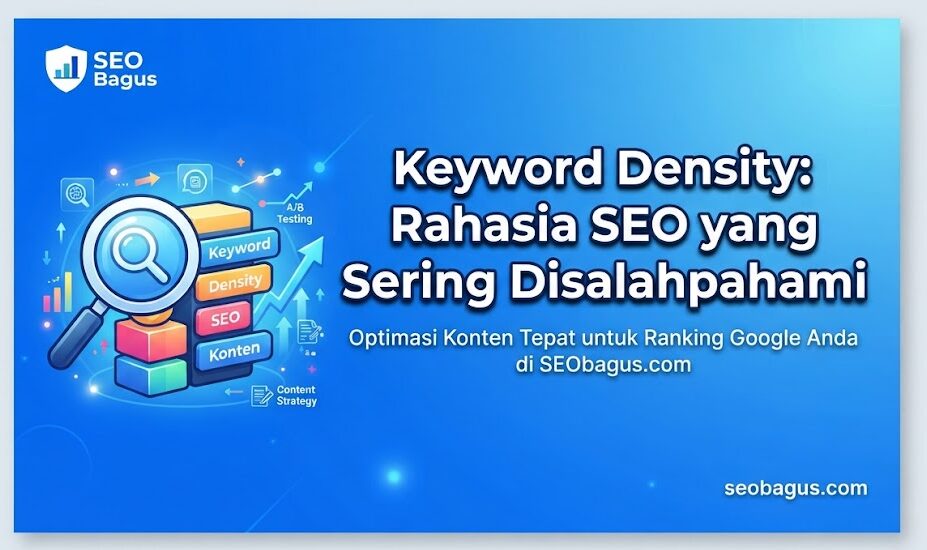 SEO
Bagus

A/B
Testing

Keyword

Density

SEO

Konten

Content
Strategy

Keyword Density:
Rahasia SEO yang
Sering Disalahpahami

Optimasi Konten Tepat untuk Ranking Google Anda di SEObagus.com

seobagus.com